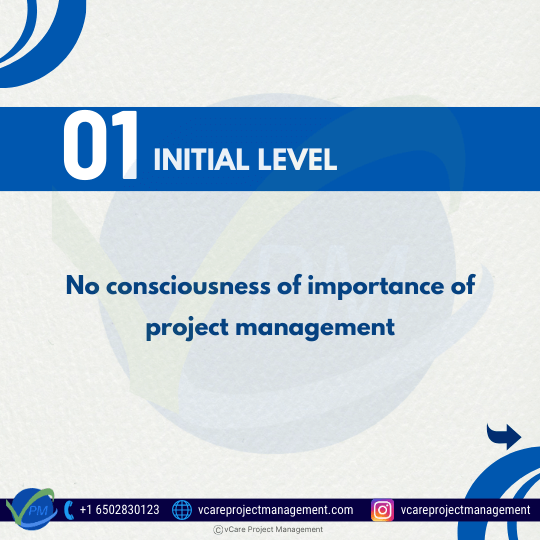 01 INITIAL LEVEL

No consciousness of importance of project management

PM

+1 6502830123 vcareprojectmanagement.com vcareprojectmanagement

©vCare Project Management